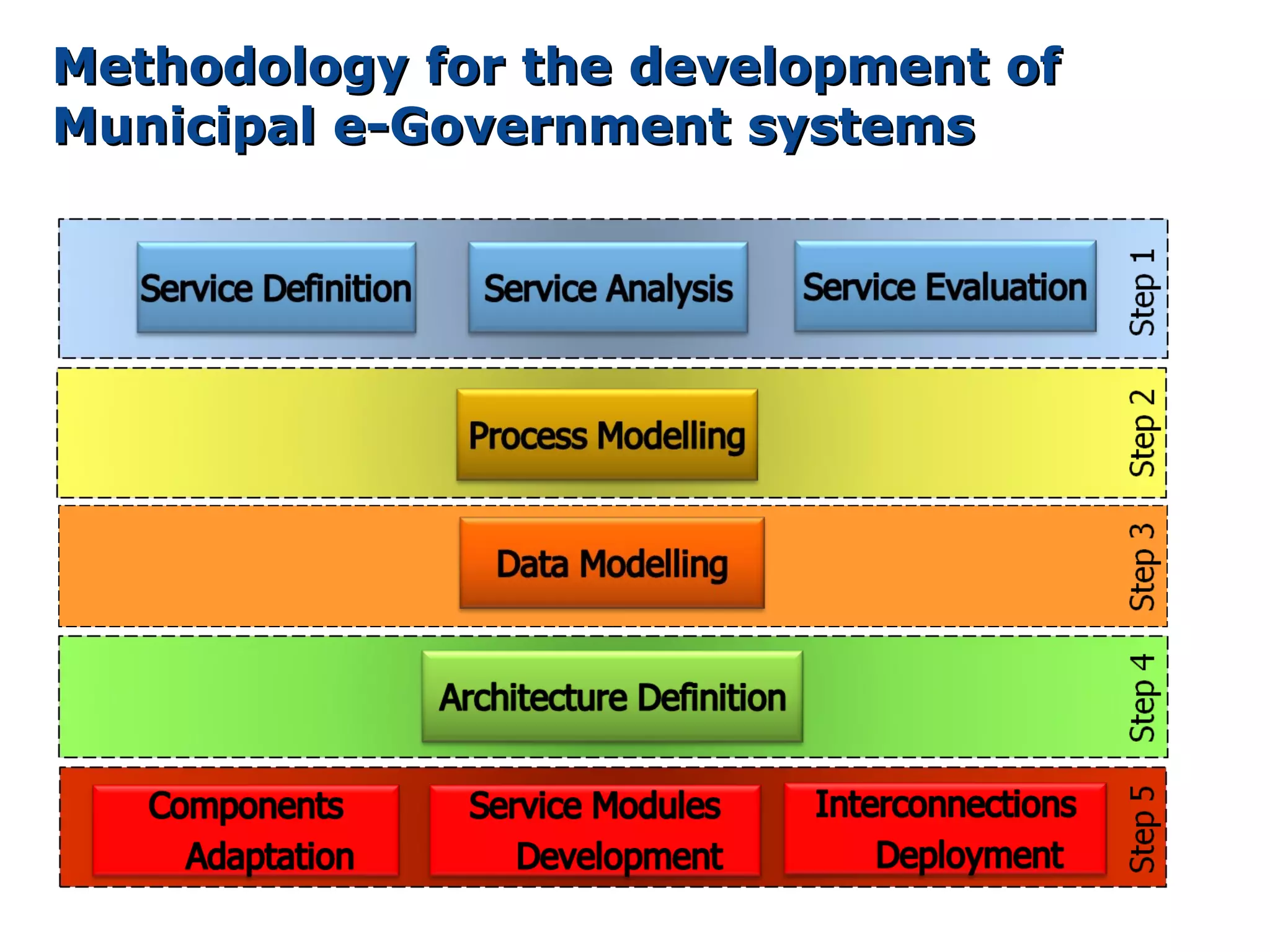 Methodology for the development of Municipal e-Government systems

Service Definition

Service Analysis

Service Evaluation

Step 1

Process Modelling

Step 2

Data Modelling

Step 3

Architecture Definition

Step 4

Components Adaptation

Service Modules Development

Interconnections Deployment

Step 5